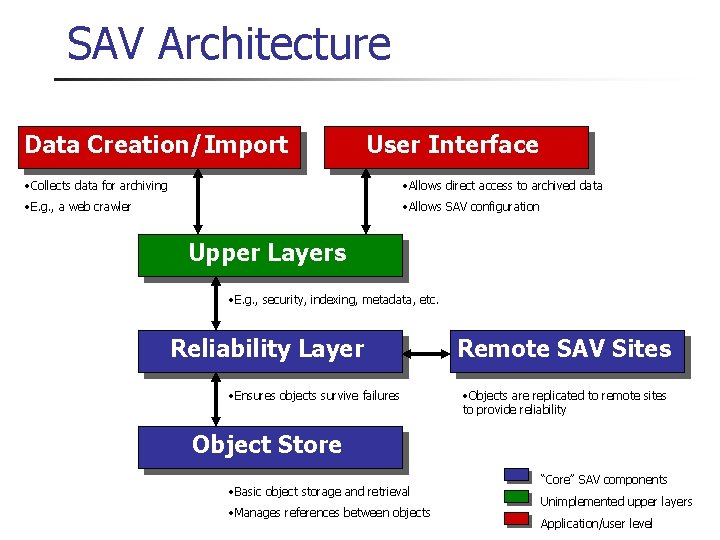 SAV Architecture

Data Creation/Import

•Collects data for archiving
•E.g., a web crawler

User Interface

•Allows direct access to archived data
•Allows SAV configuration

Upper Layers

•E.g., security, indexing, metadata, etc.

Reliability Layer

•Ensures objects survive failures

Remote SAV Sites

•Objects are replicated to remote sites to provide reliability

Object Store

•Basic object storage and retrieval
•Manages references between objects

"Core" SAV components
Unimplemented upper layers
Application/user level